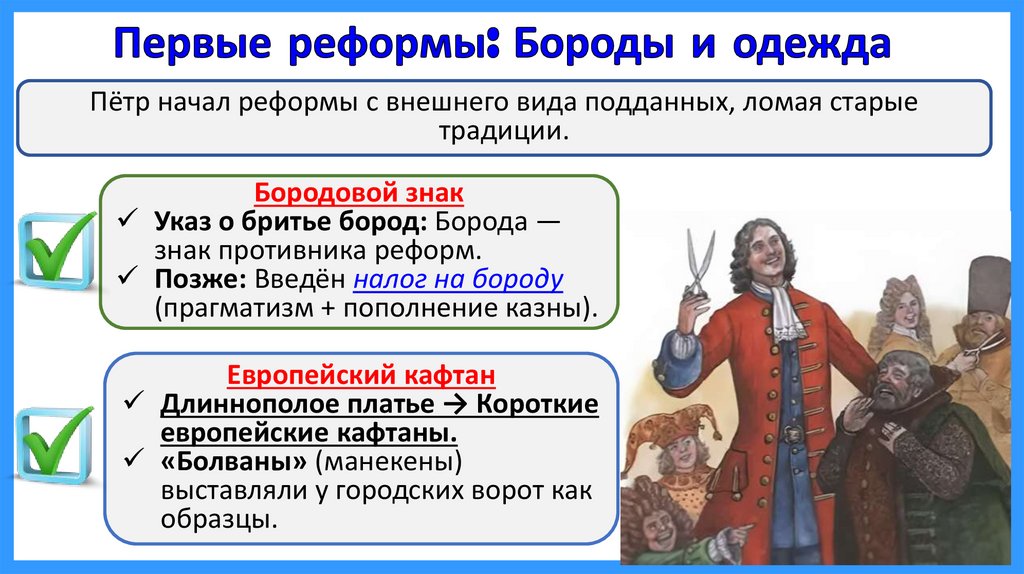 Первые реформы: Бороды и одежда

Пётр начал реформы с внешнего вида подданных, ломая старые традиции.

Бородовой знак
✓ Указ о бритье бород: Борода — знак противника реформ.
✓ Позже: Введён налог на бороду (прагматизм + пополнение казны).

Европейский кафтан
✓ Длиннополое платье → Короткие европейские кафтаны.
✓ «Болваны» (манекены) выставляли у городских ворот как образцы.